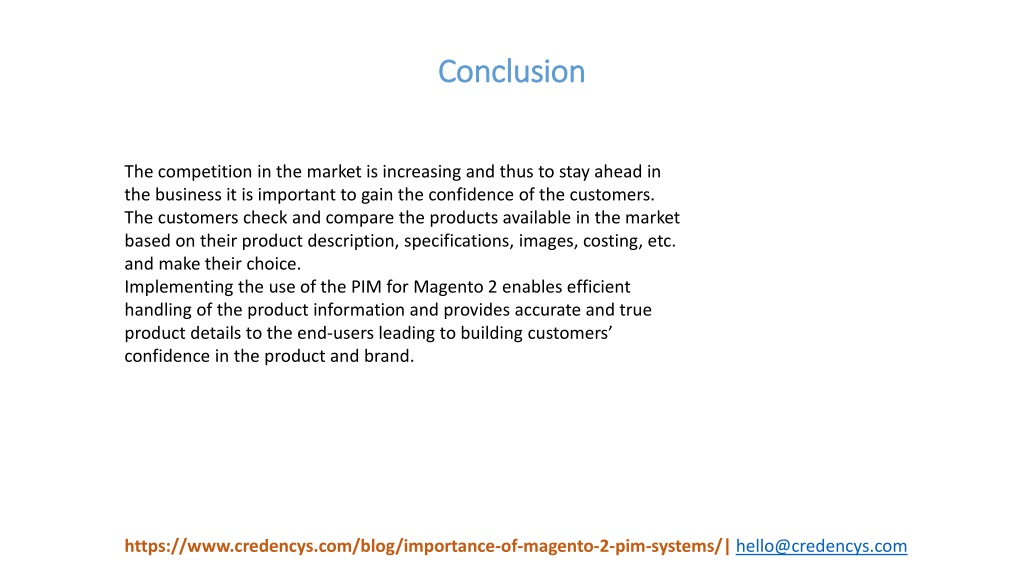 Conclusion

The competition in the market is increasing and thus to stay ahead in the business it is important to gain the confidence of the customers. The customers check and compare the products available in the market based on their product description, specifications, images, costing, etc. and make their choice.
Implementing the use of the PIM for Magento 2 enables efficient handling of the product information and provides accurate and true product details to the end-users leading to building customers' confidence in the product and brand.

https://www.credencys.com/blog/importance-of-magento-2-pim-systems/| hello@credencys.com